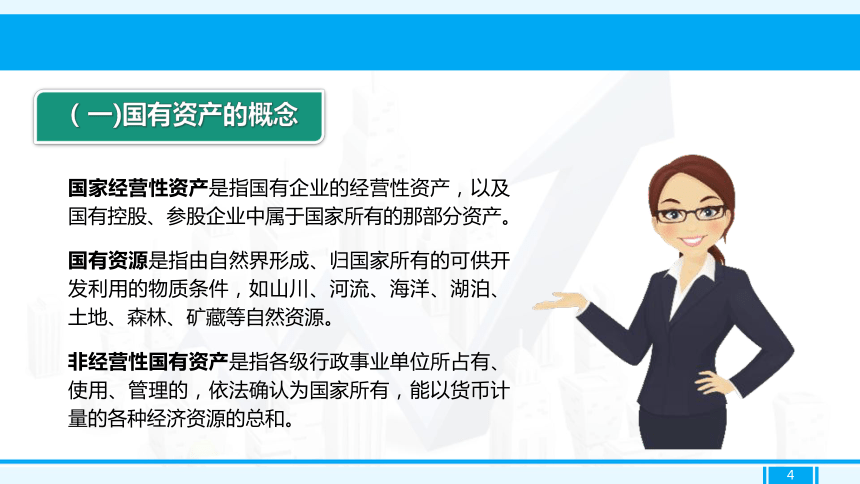 （一)国有资产的概念

国家经营性资产是指国有企业的经营性资产，以及国有控股、参股企业中属于国家所有的那部分资产。

国有资源是指由自然界形成、归国家所有的可供开发利用的物质条件，如山川、河流、海洋、湖泊、土地、森林、矿藏等自然资源。

非经营性国有资产是指各级行政事业单位所占有、使用、管理的，依法确认为国家所有，能以货币计量的各种经济资源的总和。

4